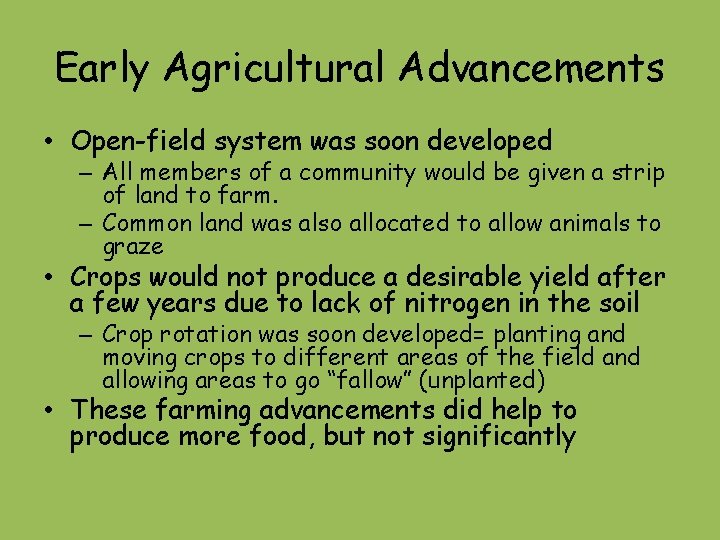 Early Agricultural Advancements

• Open-field system was soon developed
  – All members of a community would be given a strip of land to farm.
  – Common land was also allocated to allow animals to graze
• Crops would not produce a desirable yield after a few years due to lack of nitrogen in the soil
  – Crop rotation was soon developed= planting and moving crops to different areas of the field and allowing areas to go “fallow” (unplanted)
• These farming advancements did help to produce more food, but not significantly